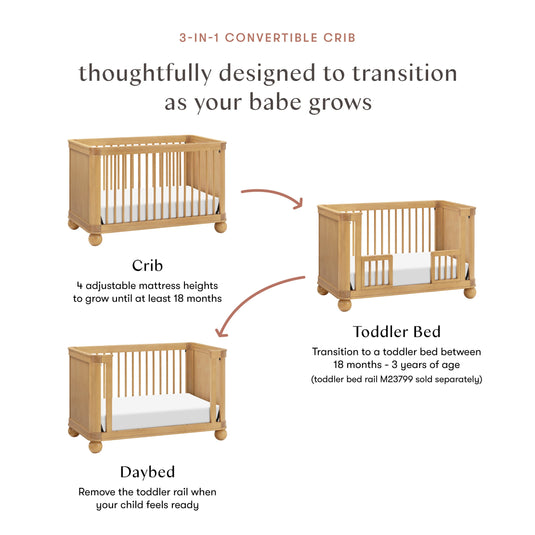 3-IN-1 CONVERTIBLE CRIB

thoughtfully designed to transition as your babe grows

Crib

4 adjustable mattress heights to grow until at least 18 months

Toddler Bed

Transition to a toddler bed between 18 months - 3 years of age

(toddler bed rail M23799 sold separately)

Daybed

Remove the toddler rail when your child feels ready